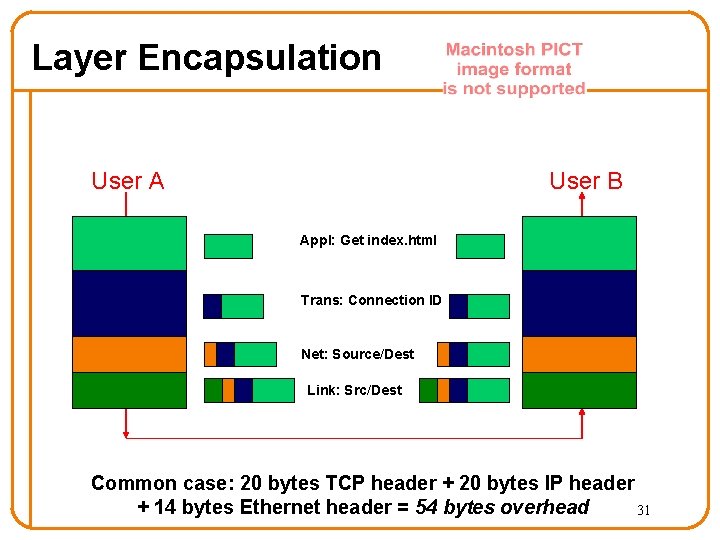 Layer Encapsulation

Macintosh PICT image format is not supported

User A

User B

Appl: Get index.html

Trans: Connection ID

Net: Source/Dest

Link: Src/Dest

Common case: 20 bytes TCP header + 20 bytes IP header + 14 bytes Ethernet header = 54 bytes overhead

31